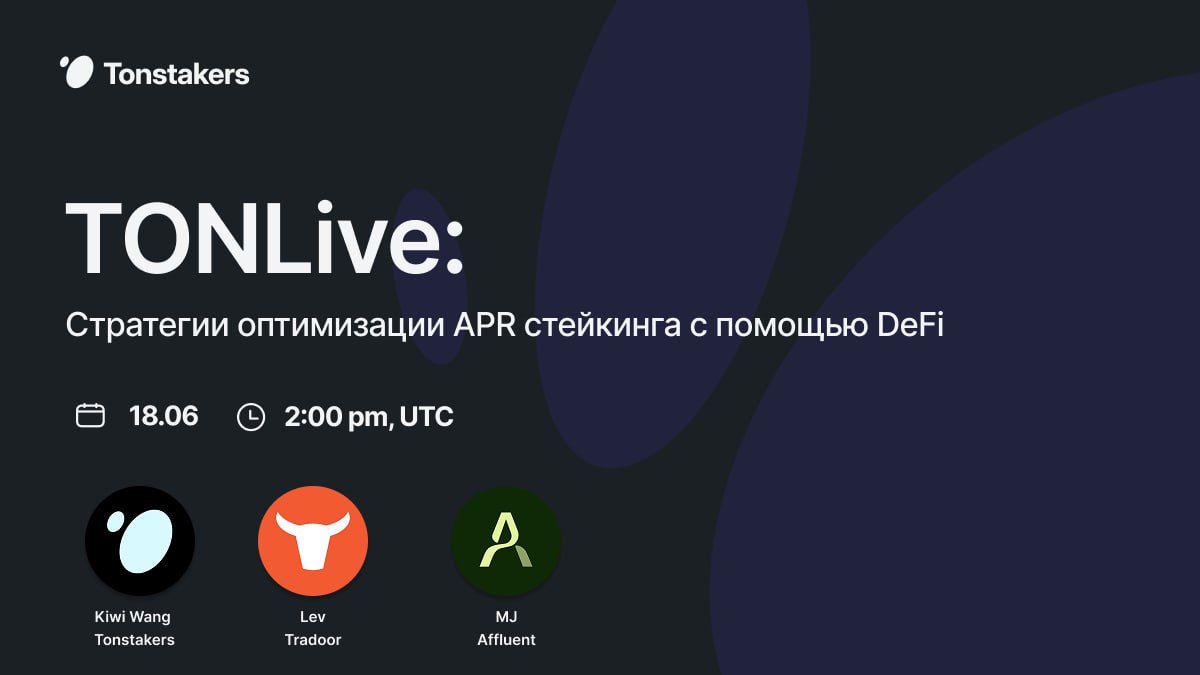 Tonstakers

TONLive:

Стратегии оптимизации APR стейкинга с помощью DeFi

18.06 2:00 pm, UTC

Kiwi Wang
Tonstakers

Lev
Tradoor

MJ
Affluent